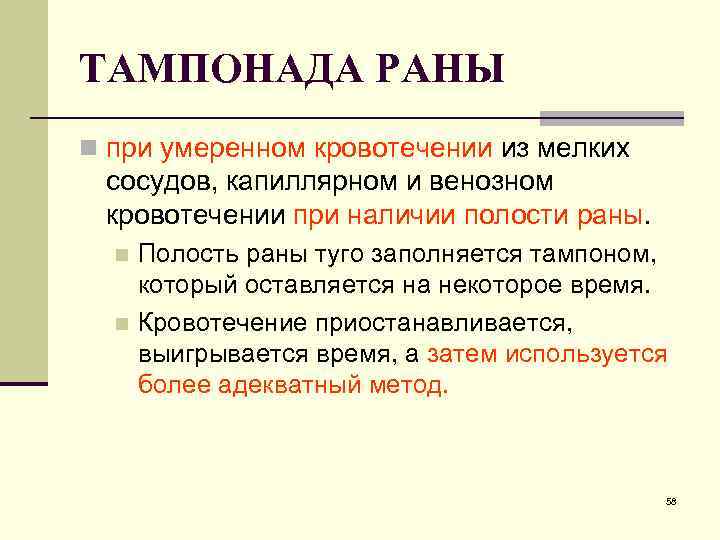 ТАМПОНАДА РАНЫ

при умеренном кровотечении из мелких сосудов, капиллярном и венозном кровотечении при наличии полости раны.

Полость раны туго заполняется тампоном, который оставляется на некоторое время.

Кровотечение приостанавливается, выигрывается время, а затем используется более адекватный метод.

58